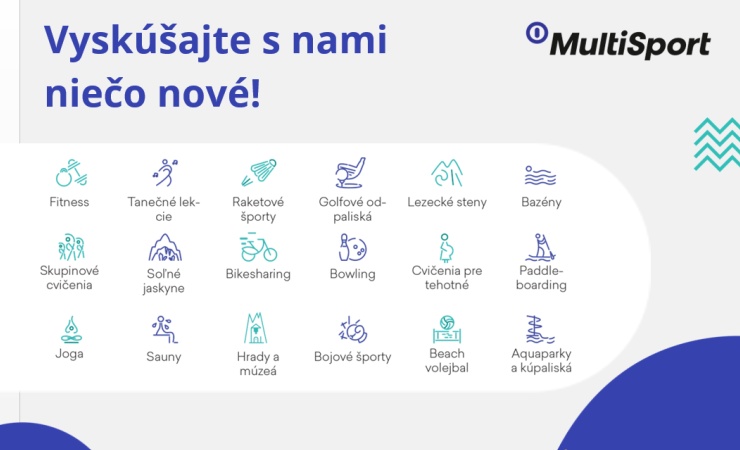 Vyskúšajte s nami niečo nové!

MultiSport

Fitness

Tanečné lekcie

Raketové športy

Golfové odpaliská

Lezecké steny

Bazény

Skupinové cvičenia

Soľné jaskyne

Bikesharing

Bowling

Cvičenia pre tehotné

Paddleboarding

Joga

Sauny

Hrady a múzeá

Bojové športy

Beach volejbal

Aquaparky a kúpaliská